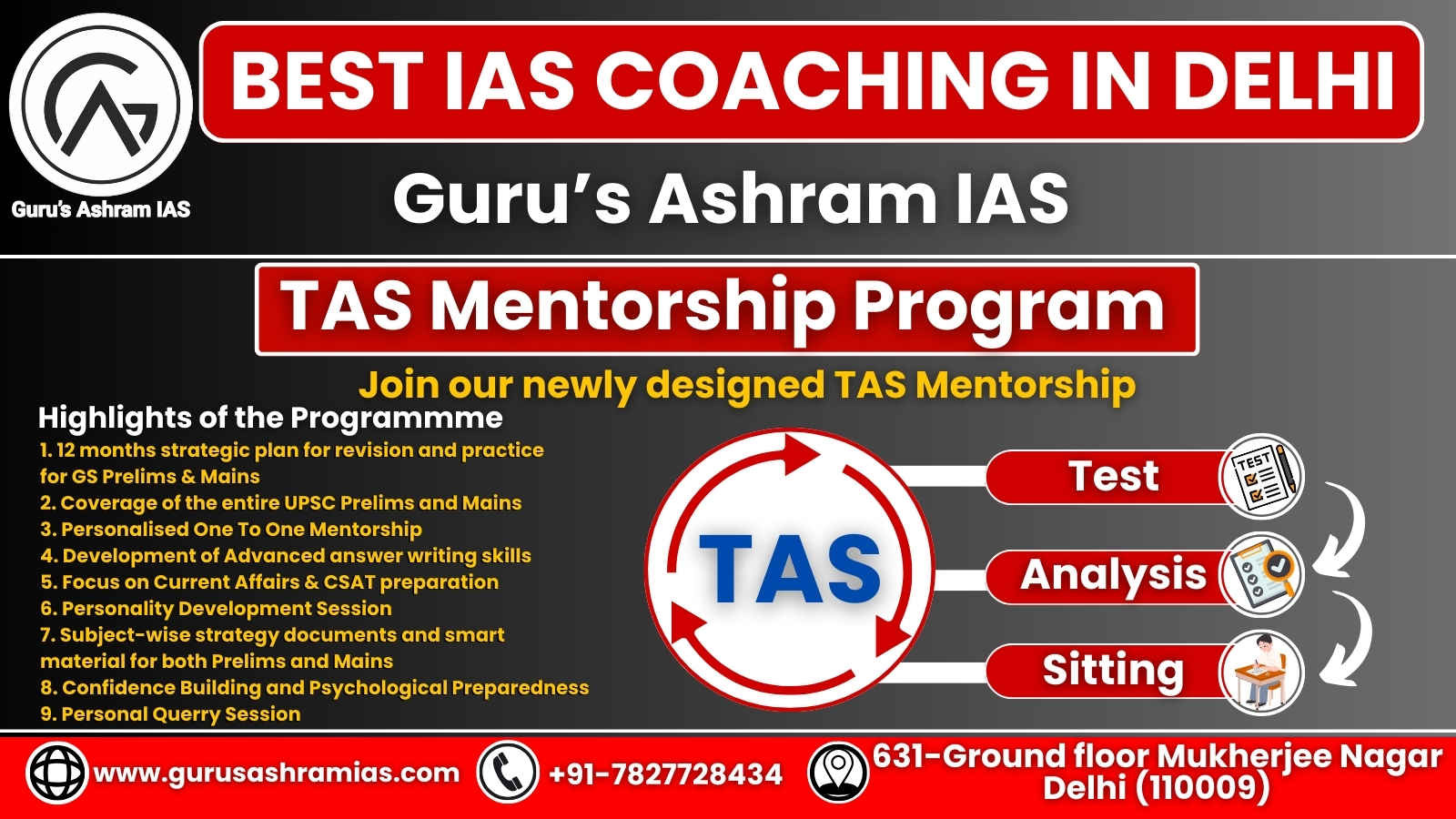 Guru's Ashram IAS

BEST IAS COACHING IN DELHI

Guru's Ashram IAS

TAS Mentorship Program

Join our newly designed TAS Mentorship

Highlights of the Programmme

1. 12 months strategic plan for revision and practice for GS Prelims & Mains
2. Coverage of the entire UPSC Prelims and Mains
3. Personalised One To One Mentorship
4. Development of Advanced answer writing skills
5. Focus on Current Affairs & CSAT preparation
6. Personality Development Session
7. Subject-wise strategy documents and smart material for both Prelims and Mains
8. Confidence Building and Psychological Preparedness
9. Personal Querry Session

TAS

Test

TEST

Analysis

Sitting

www.gurusashramias.com

+91-7827728434

631-Ground floor Mukherjee Nagar Delhi (110009)